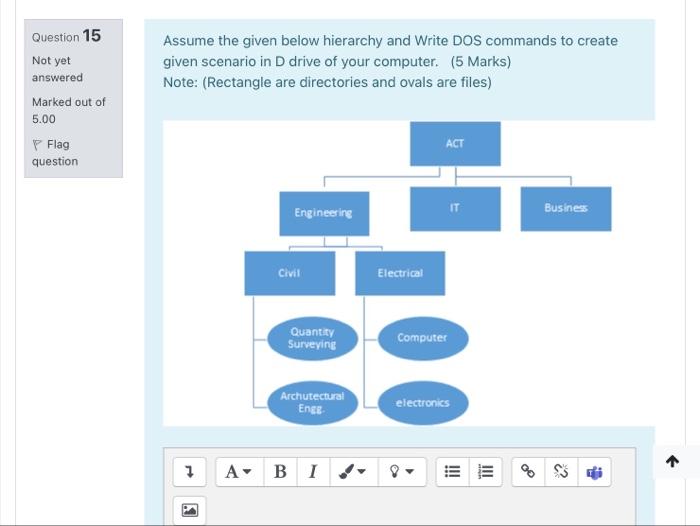 Question 15

Not yet answered

Marked out of 5.00

Flag question

Assume the given below hierarchy and Write DOS commands to create given scenario in D drive of your computer. (5 Marks)
Note: (Rectangle are directories and ovals are files)

ACT

Engineering

IT

Business

Civil

Electrical

Quantity Surveying

Computer

Archutectural Engg.

electronics

A

B

I